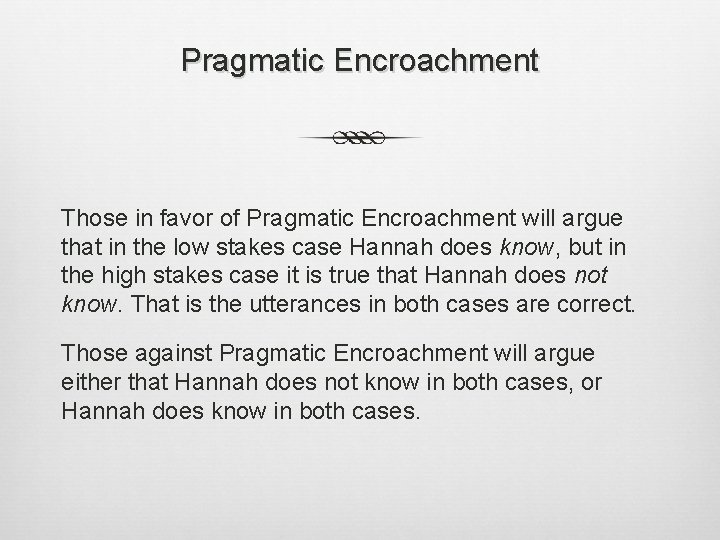 Pragmatic Encroachment

Those in favor of Pragmatic Encroachment will argue that in the low stakes case Hannah does know, but in the high stakes case it is true that Hannah does not know. That is the utterances in both cases are correct.

Those against Pragmatic Encroachment will argue either that Hannah does not know in both cases, or Hannah does know in both cases.